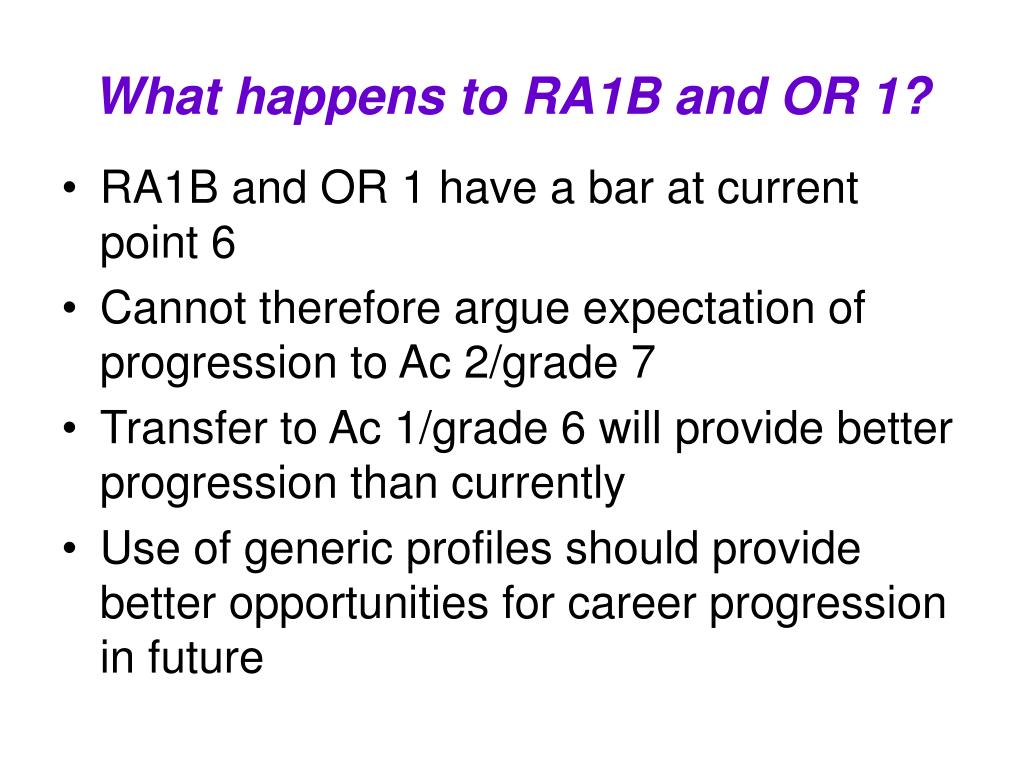 What happens to RA1B and OR 1?

• RA1B and OR 1 have a bar at current point 6
• Cannot therefore argue expectation of progression to Ac 2/grade 7
• Transfer to Ac 1/grade 6 will provide better progression than currently
• Use of generic profiles should provide better opportunities for career progression in future